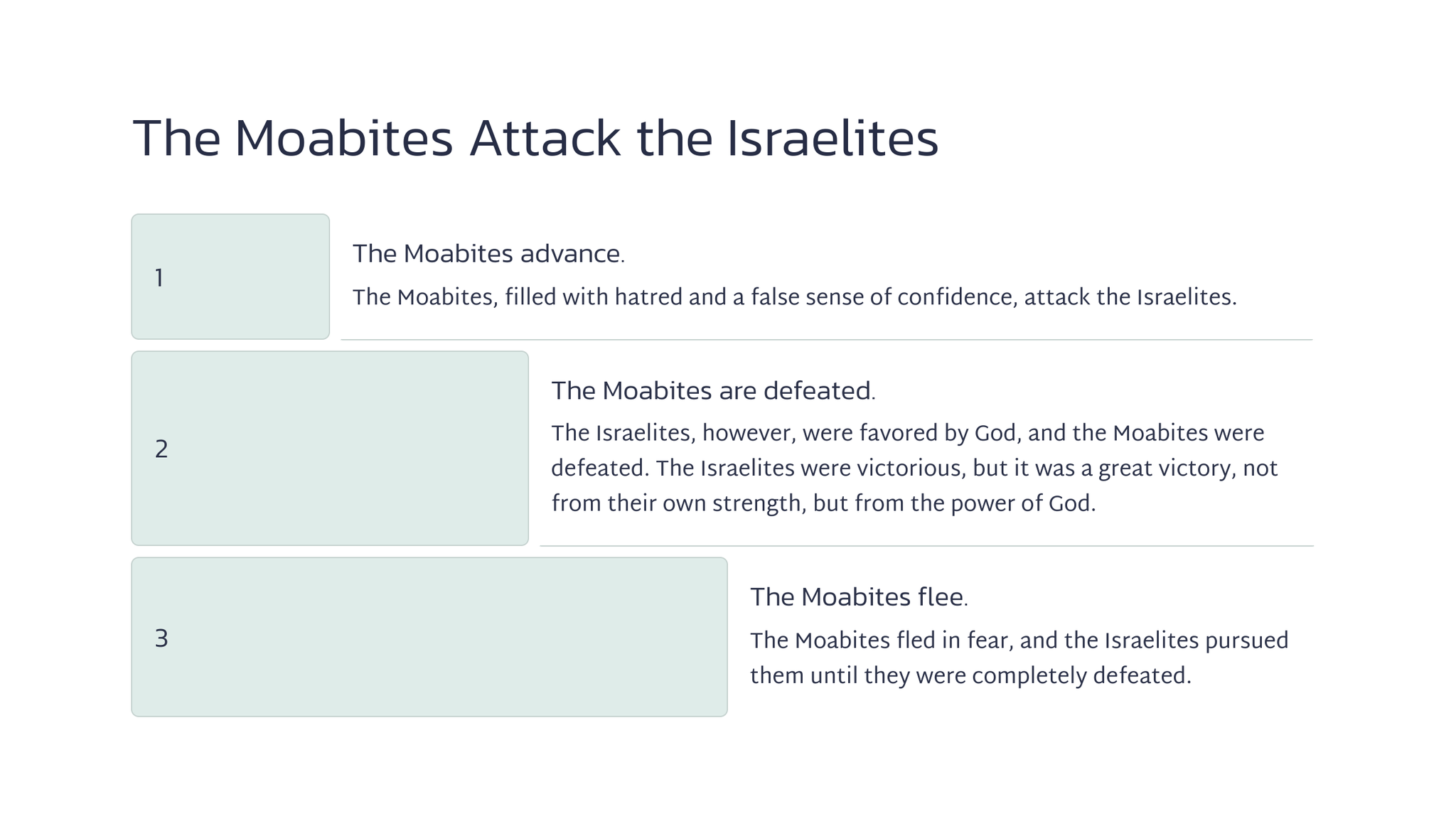 The Moabites Attack the Israelites

1

The Moabites advance.

The Moabites, filled with hatred and a false sense of confidence, attack the Israelites.

2

The Moabites are defeated.

The Israelites, however, were favored by God, and the Moabites were defeated. The Israelites were victorious, but it was a great victory, not from their own strength, but from the power of God.

3

The Moabites flee.

The Moabites fled in fear, and the Israelites pursued them until they were completely defeated.